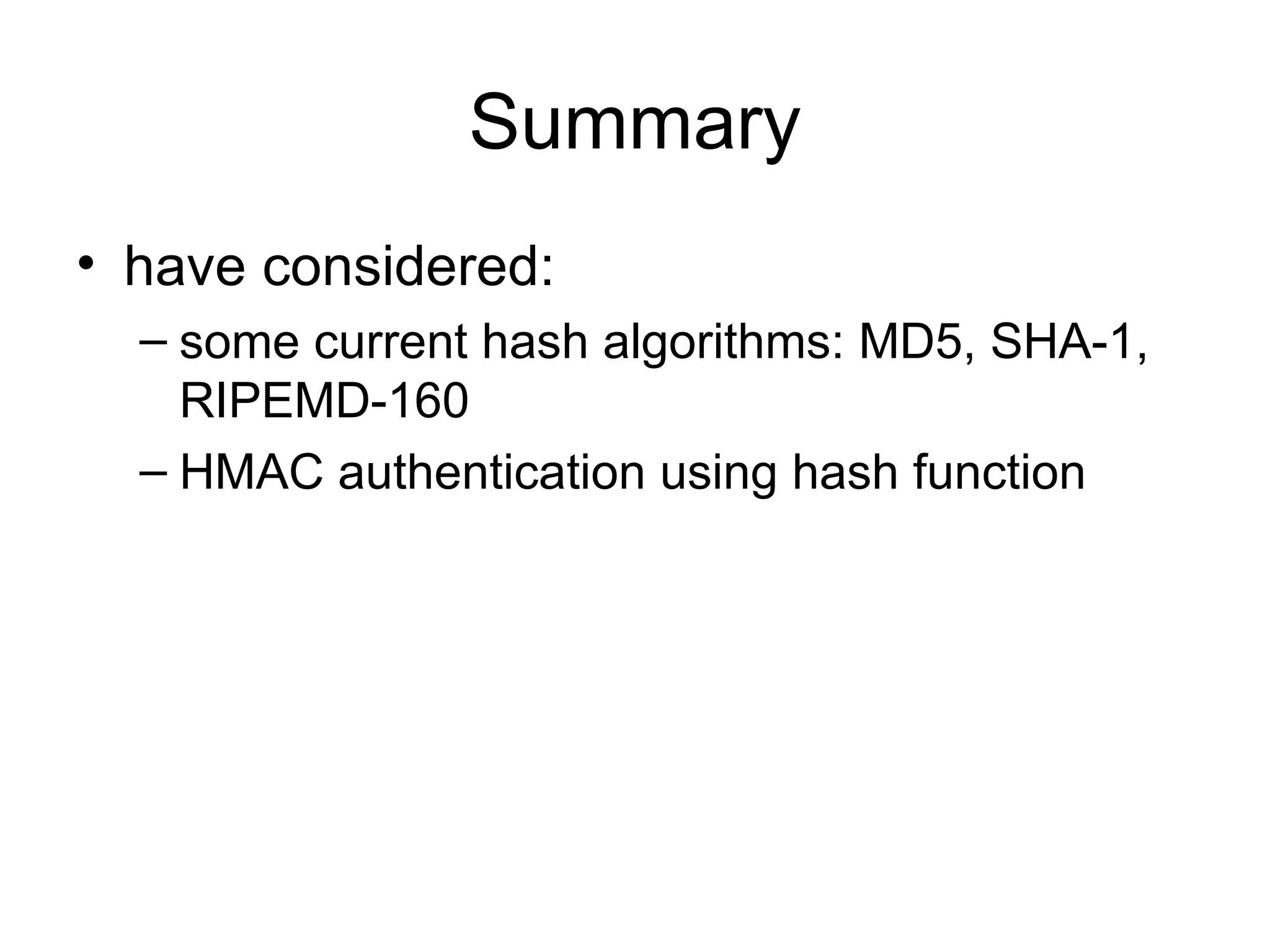 Summary

• have considered:

– some current hash algorithms: MD5, SHA-1, RIPEMD-160

– HMAC authentication using hash function